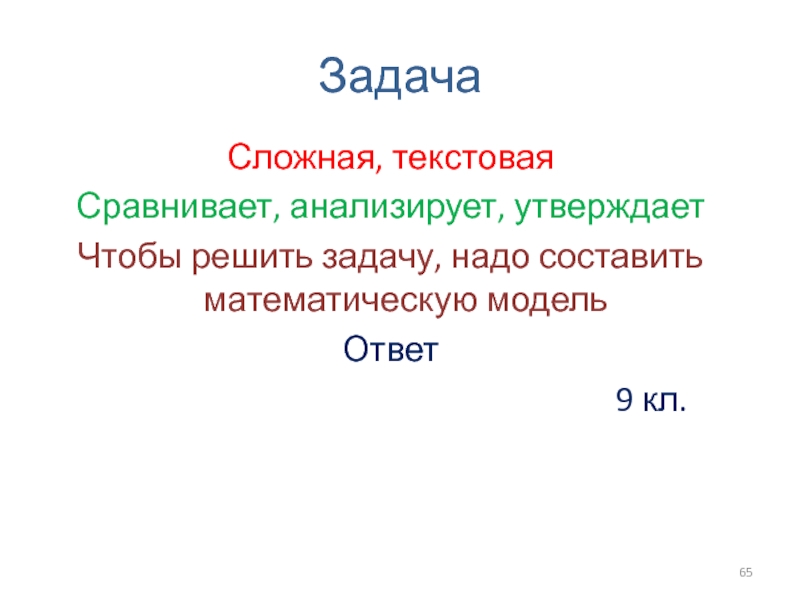 Задача

Сложная, текстовая

Сравнивает, анализирует, утверждает

Чтобы решить задачу, надо составить математическую модель

Ответ

9 кл.

65